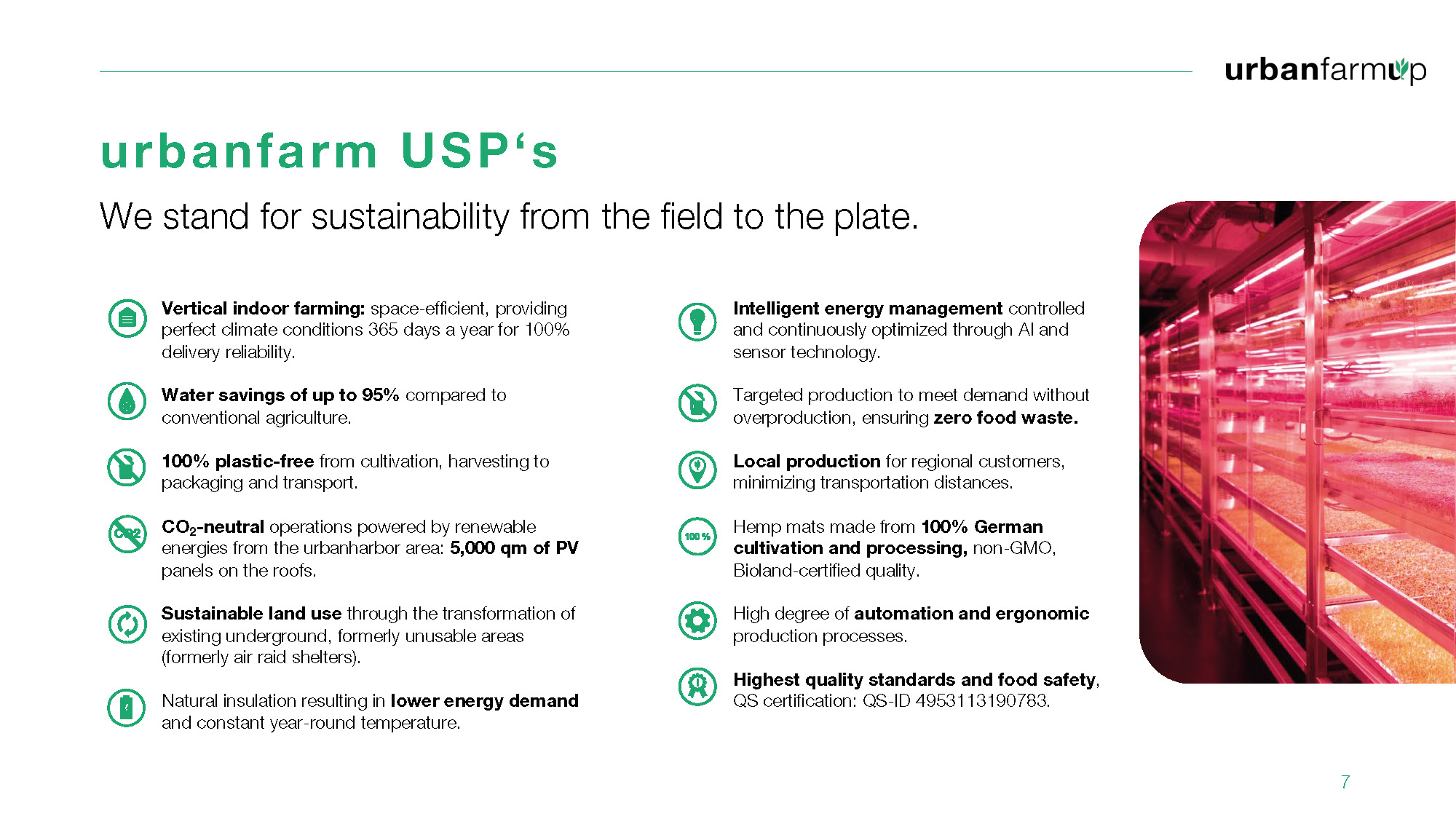 urbanfarmup

urbanfarm USP‘s

We stand for sustainability from the field to the plate.

Vertical indoor farming: space-efficient, providing perfect climate conditions 365 days a year for 100% delivery reliability.

Water savings of up to 95% compared to conventional agriculture.

100% plastic-free from cultivation, harvesting to packaging and transport.

CO2

$CO_2$-neutral operations powered by renewable energies from the urbanharbor area: 5,000 qm of PV panels on the roofs.

Sustainable land use through the transformation of existing underground, formerly unusable areas (formerly air raid shelters).

Natural insulation resulting in lower energy demand and constant year-round temperature.

Intelligent energy management controlled and continuously optimized through AI and sensor technology.

Targeted production to meet demand without overproduction, ensuring zero food waste.

Local production for regional customers, minimizing transportation distances.

100 %

Hemp mats made from 100% German cultivation and processing, non-GMO, Bioland-certified quality.

High degree of automation and ergonomic production processes.

Highest quality standards and food safety, QS certification: QS-ID 4953113190783.

7